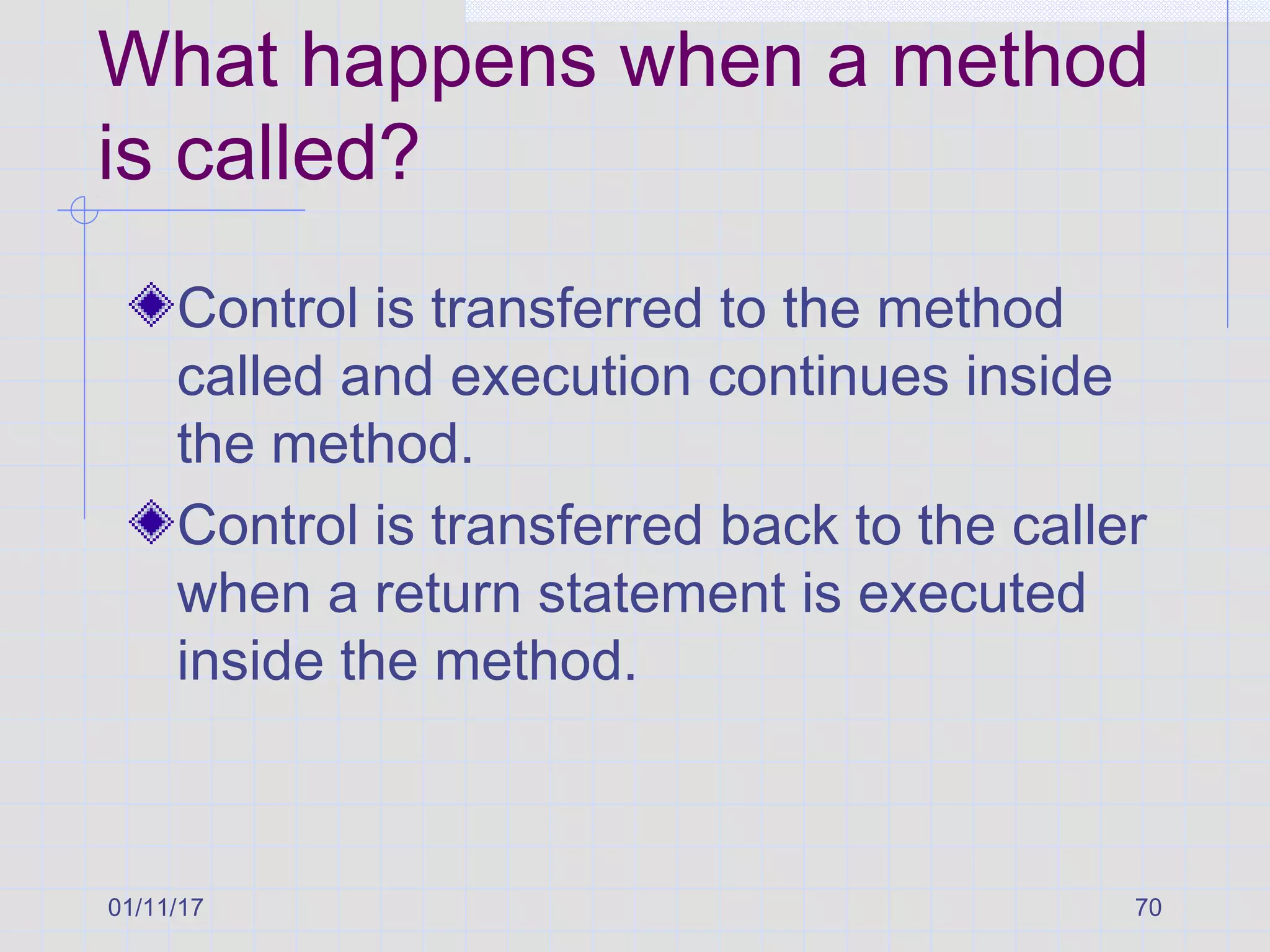 What happens when a method is called?

Control is transferred to the method called and execution continues inside the method.

Control is transferred back to the caller when a return statement is executed inside the method.

01/11/17

70